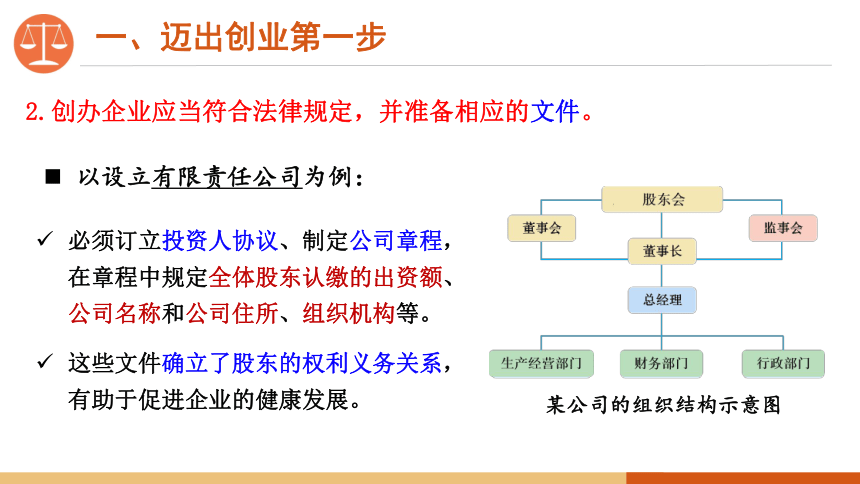 一、迈出创业第一步

2.创办企业应当符合法律规定，并准备相应的文件。

■ 以设立有限责任公司为例：

✓ 必须订立投资人协议、制定公司章程，在章程中规定全体股东认缴的出资额、公司名称和公司住所、组织机构等。

✓ 这些文件确立了股东的权利义务关系，有助于促进企业的健康发展。

股东会
董事会
监事会
董事长
总经理
生产经营部门
财务部门
行政部门

某公司的组织结构示意图